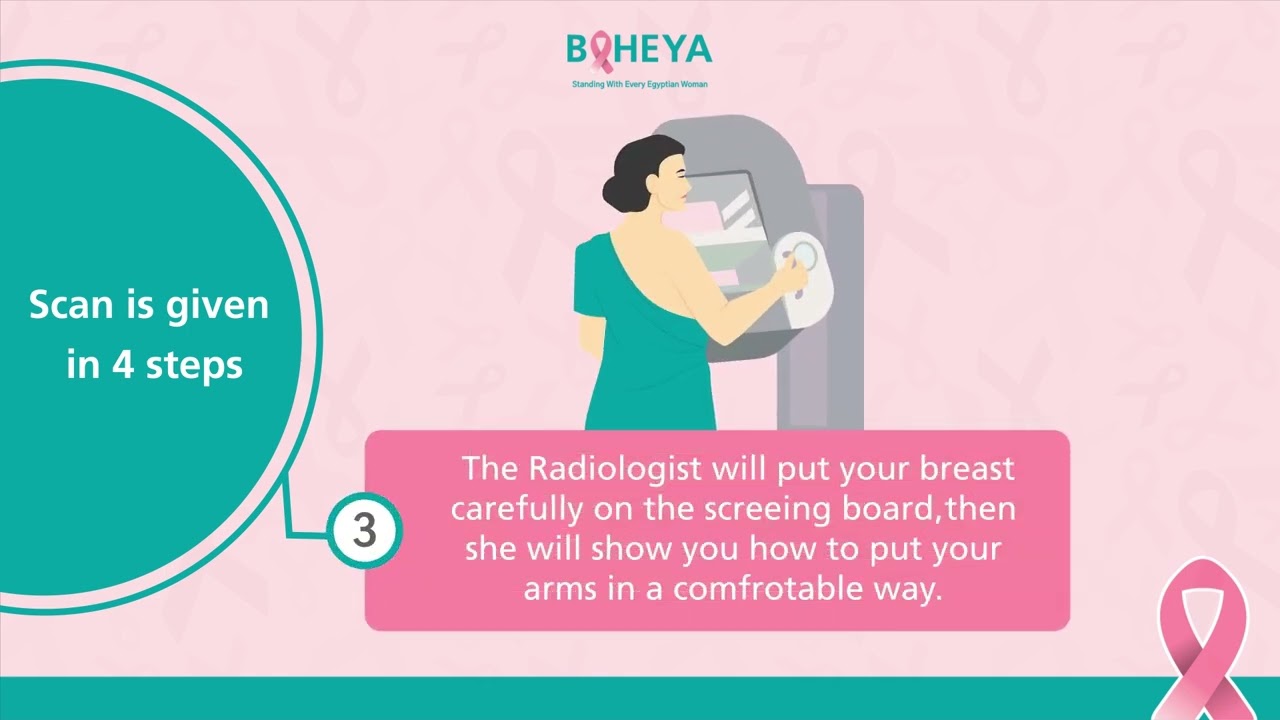 BAHEYA
Standing With Every Egyptian Woman

Scan is given in 4 steps

3

The Radiologist will put your breast carefully on the screeing board,then she will show you how to put your arms in a comfrotable way.